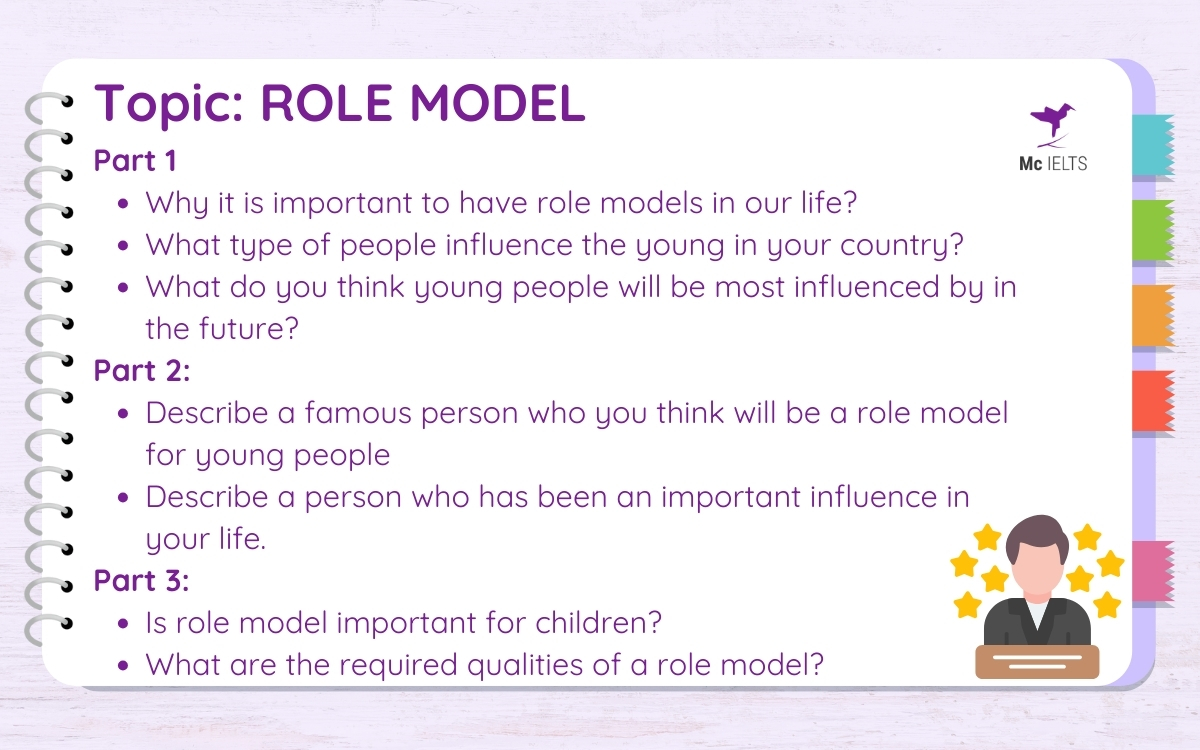 Topic: ROLE MODEL

Mc IELTS

Part 1
- Why it is important to have role models in our life?
- What type of people influence the young in your country?
- What do you think young people will be most influenced by in the future?

Part 2:
- Describe a famous person who you think will be a role model for young people
- Describe a person who has been an important influence in your life.

Part 3:
- Is role model important for children?
- What are the required qualities of a role model?